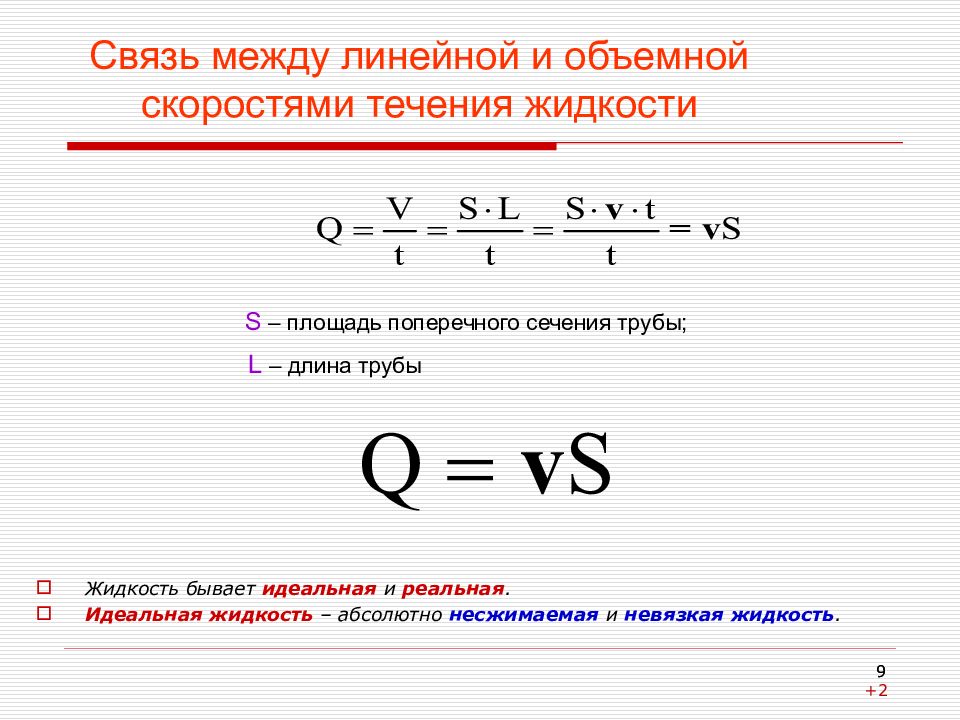 Связь между линейной и объемной скоростями течения жидкости

$Q = \frac{V}{t} = \frac{S \cdot L}{t} = \frac{S \cdot \mathbf{v} \cdot t}{t} = \mathbf{v}S$

S – площадь поперечного сечения трубы;

L – длина трубы

$Q = \mathbf{v}S$

Жидкость бывает идеальная и реальная.

Идеальная жидкость – абсолютно несжимаемая и невязкая жидкость.

9
+2